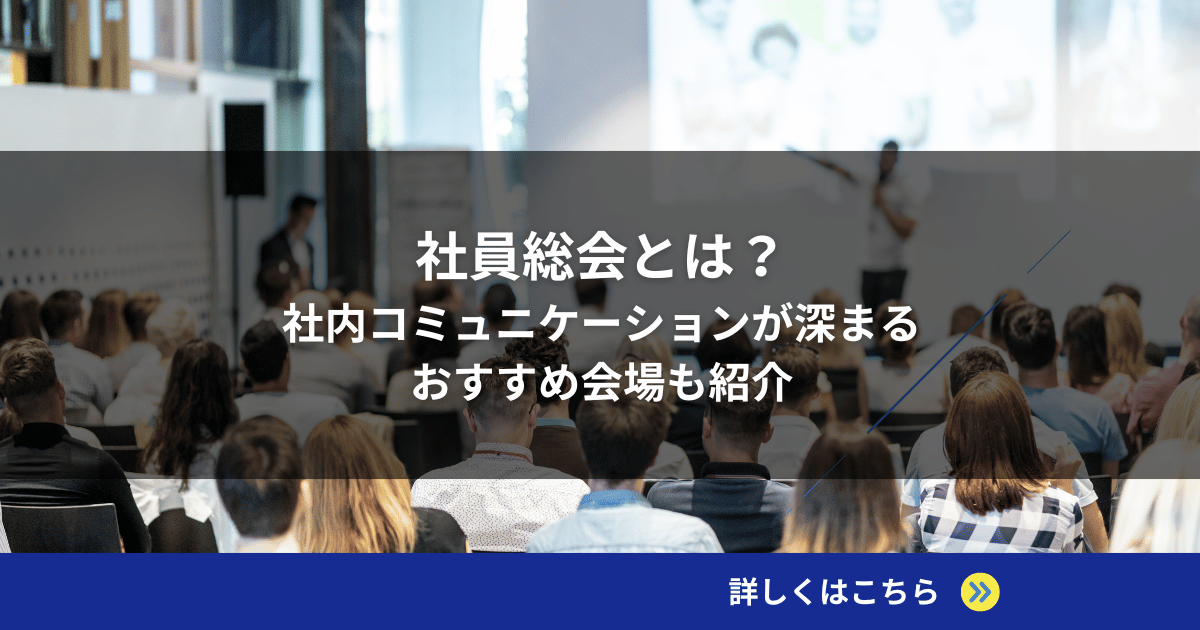 社員総会とは？
社内コミュニケーションが深まる
おすすめ会場も紹介

詳しくはこちら